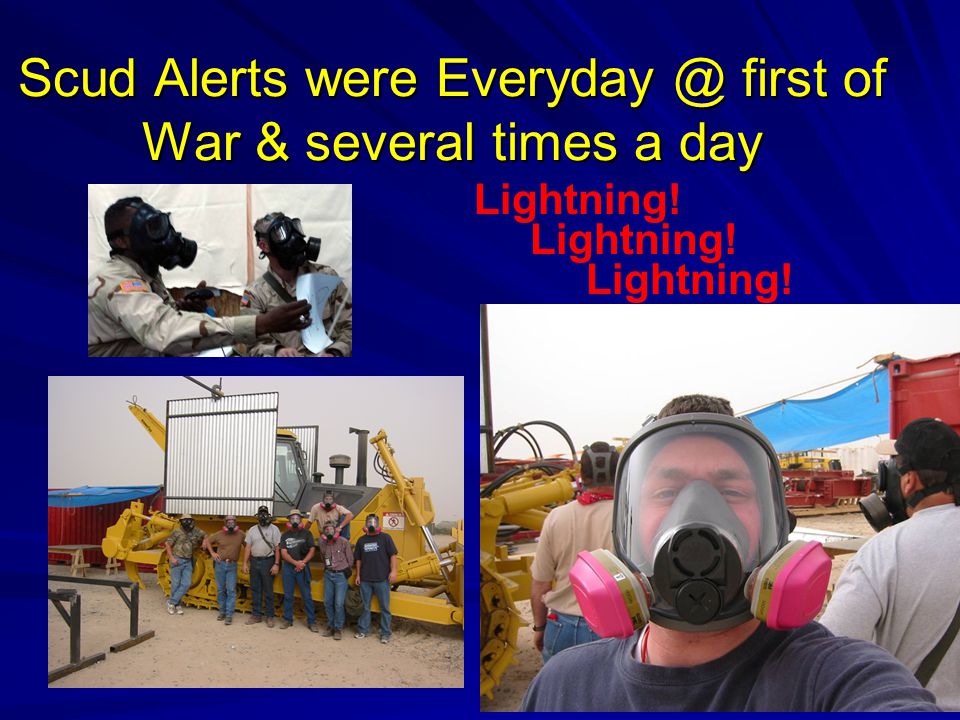 Scud Alerts were Everyday @ first of War & several times a day

Lightning!
Lightning!
Lightning!